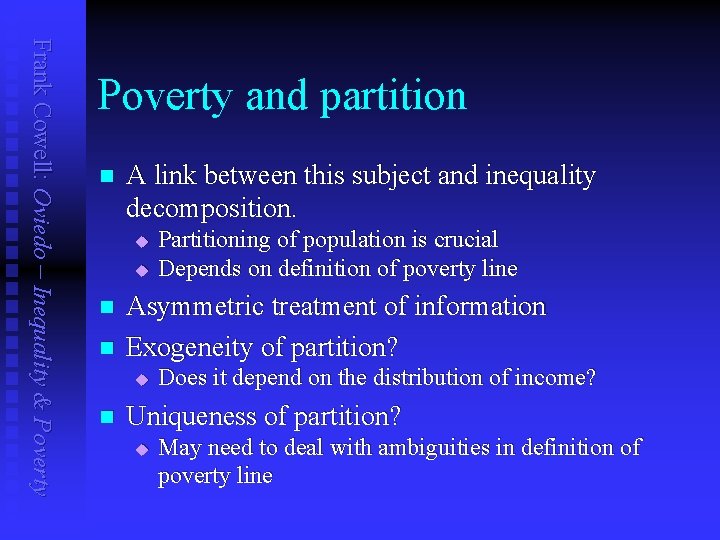 Frank Cowell: Oviedo – Inequality & Poverty

Poverty and partition

A link between this subject and inequality decomposition.
Partitioning of population is crucial
Depends on definition of poverty line

Asymmetric treatment of information

Exogeneity of partition?
Does it depend on the distribution of income?

Uniqueness of partition?
May need to deal with ambiguities in definition of poverty line